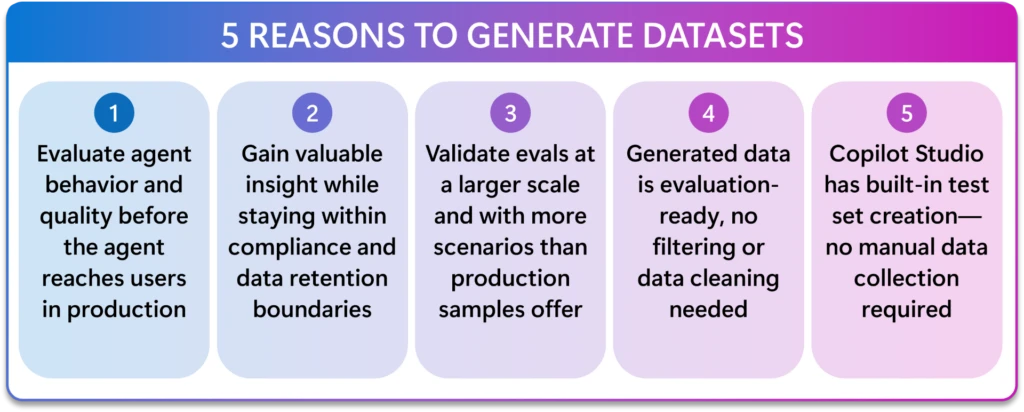 5 REASONS TO GENERATE DATASETS

1
Evaluate agent behavior and quality before the agent reaches users in production

2
Gain valuable insight while staying within compliance and data retention boundaries

3
Validate evals at a larger scale and with more scenarios than production samples offer

4
Generated data is evaluation-ready, no filtering or data cleaning needed

5
Copilot Studio has built-in test set creation—no manual data collection required